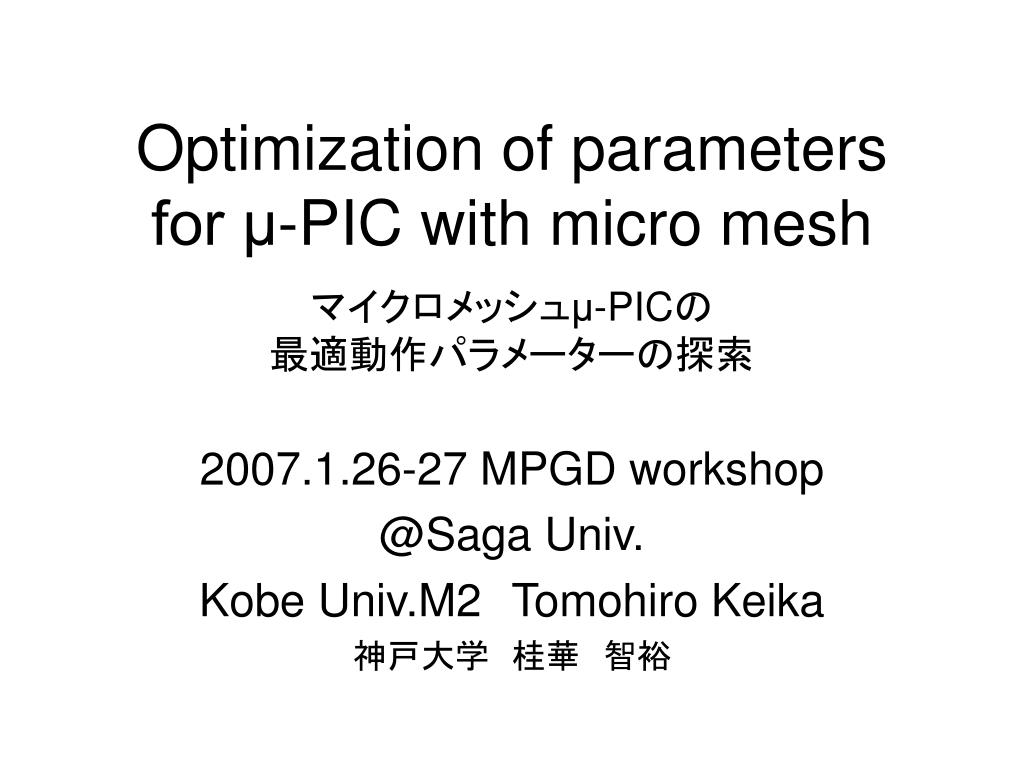 Optimization of parameters for μ-PIC with micro mesh

マイクロメッシュμ-PICの
最適動作パラメーターの探索

2007.1.26-27 MPGD workshop
@Saga Univ.
Kobe Univ.M2 Tomohiro Keika
神戸大学 桂華 智裕